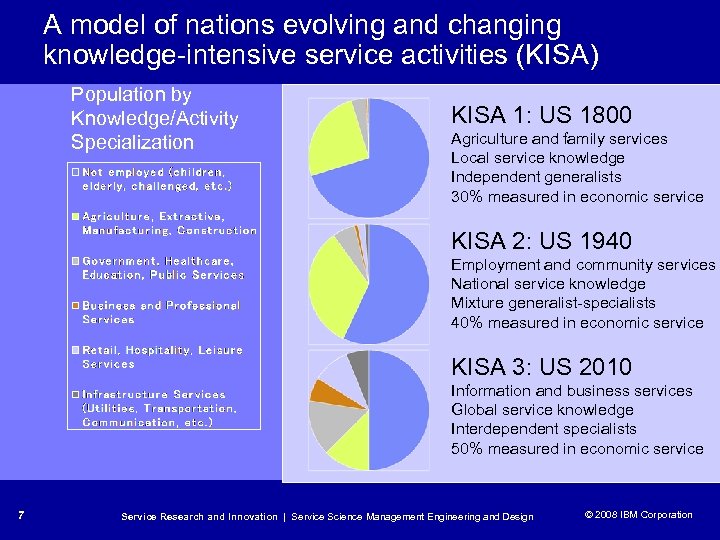 A model of nations evolving and changing knowledge-intensive service activities (KISA)

Population by Knowledge/Activity Specialization

Not employed (children, elderly, challenged, etc.)

Agriculture, Extractive, Manufacturing, Construction

Government, Healthcare, Education, Public Services

Business and Professional Services

Retail, Hospitality, Leisure Services

Infrastructure Services (Utilities, Transportation, Communication, etc.)

KISA 1: US 1800
Agriculture and family services
Local service knowledge
Independent generalists
30% measured in economic service

KISA 2: US 1940
Employment and community services
National service knowledge
Mixture generalist-specialists
40% measured in economic service

KISA 3: US 2010
Information and business services
Global service knowledge
Interdependent specialists
50% measured in economic service

7

Service Research and Innovation | Service Science Management Engineering and Design

© 2008 IBM Corporation